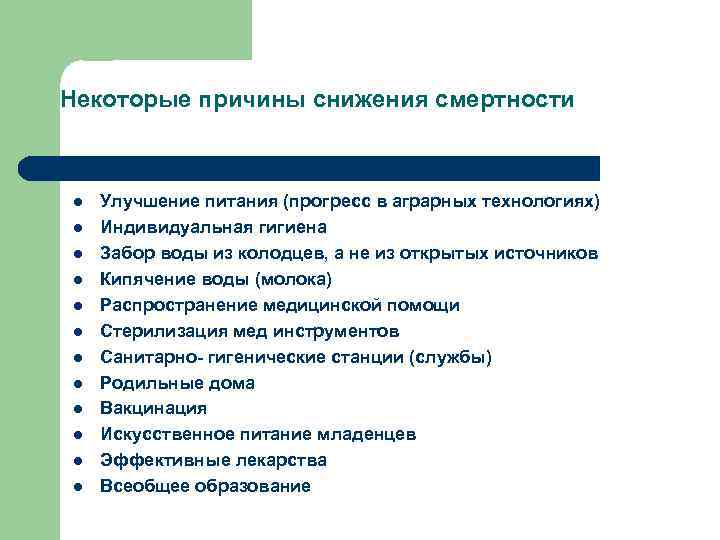 Некоторые причины снижения смертности

- Улучшение питания (прогресс в аграрных технологиях)
- Индивидуальная гигиена
- Забор воды из колодцев, а не из открытых источников
- Кипячение воды (молока)
- Распространение медицинской помощи
- Стерилизация мед инструментов
- Санитарно- гигенические станции (службы)
- Родильные дома
- Вакцинация
- Искусственное питание младенцев
- Эффективные лекарства
- Всеобщее образование